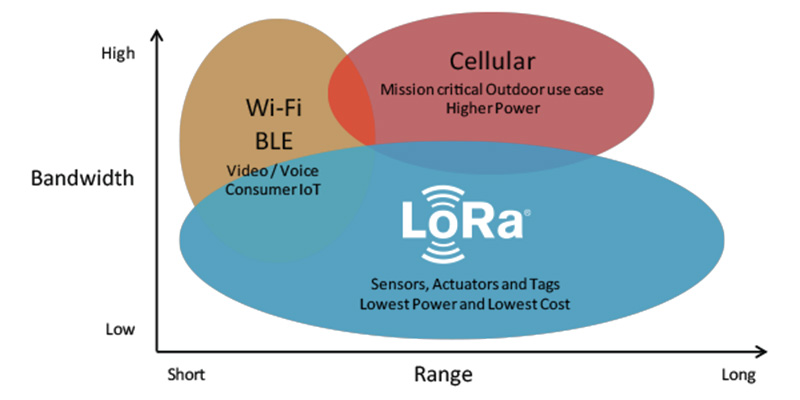 High

Bandwidth

Low

Wi-Fi
BLE
Video / Voice
Consumer IoT

Cellular
Mission critical Outdoor use case
Higher Power

LoRa®

Sensors, Actuators and Tags
Lowest Power and Lowest Cost

Short

Range

Long